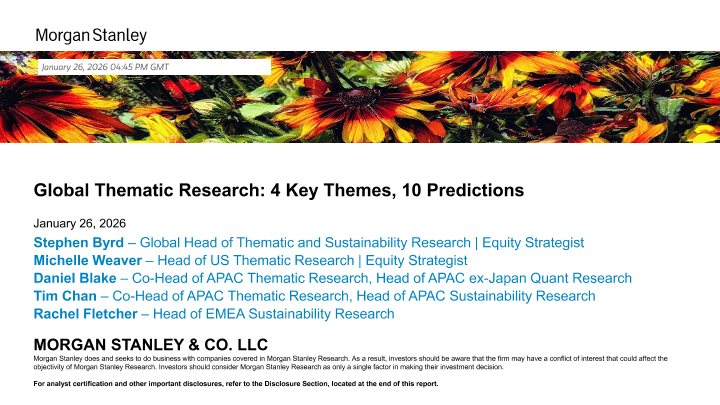 Morgan Stanley

January 26, 2026 04:45 PM GMT

Global Thematic Research: 4 Key Themes, 10 Predictions

January 26, 2026

Stephen Byrd – Global Head of Thematic and Sustainability Research | Equity Strategist
Michelle Weaver – Head of US Thematic Research | Equity Strategist
Daniel Blake – Co-Head of APAC Thematic Research, Head of APAC ex-Japan Quant Research
Tim Chan – Co-Head of APAC Thematic Research, Head of APAC Sustainability Research
Rachel Fletcher – Head of EMEA Sustainability Research

MORGAN STANLEY & CO. LLC

Morgan Stanley does and seeks to do business with companies covered in Morgan Stanley Research. As a result, investors should be aware that the firm may have a conflict of interest that could affect the objectivity of Morgan Stanley Research. Investors should consider Morgan Stanley Research as only a single factor in making their investment decision.

For analyst certification and other important disclosures, refer to the Disclosure Section, located at the end of this report.